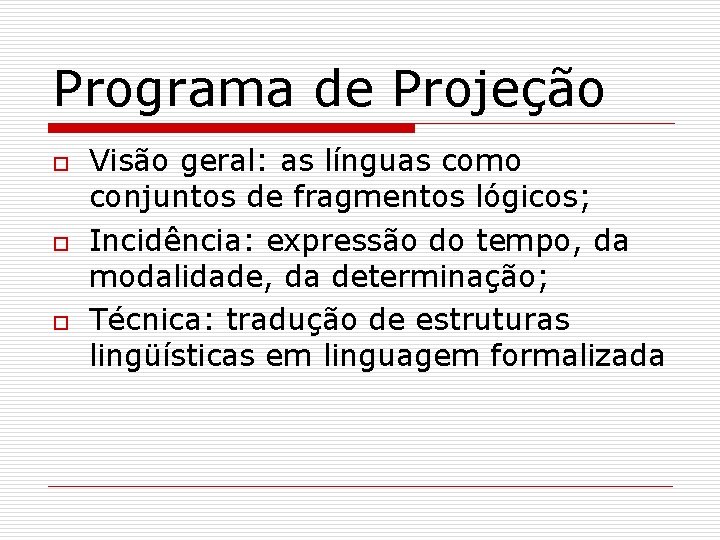 Programa de Projeção

Visão geral: as línguas como conjuntos de fragmentos lógicos;

Incidência: expressão do tempo, da modalidade, da determinação;

Técnica: tradução de estruturas lingüísticas em linguagem formalizada